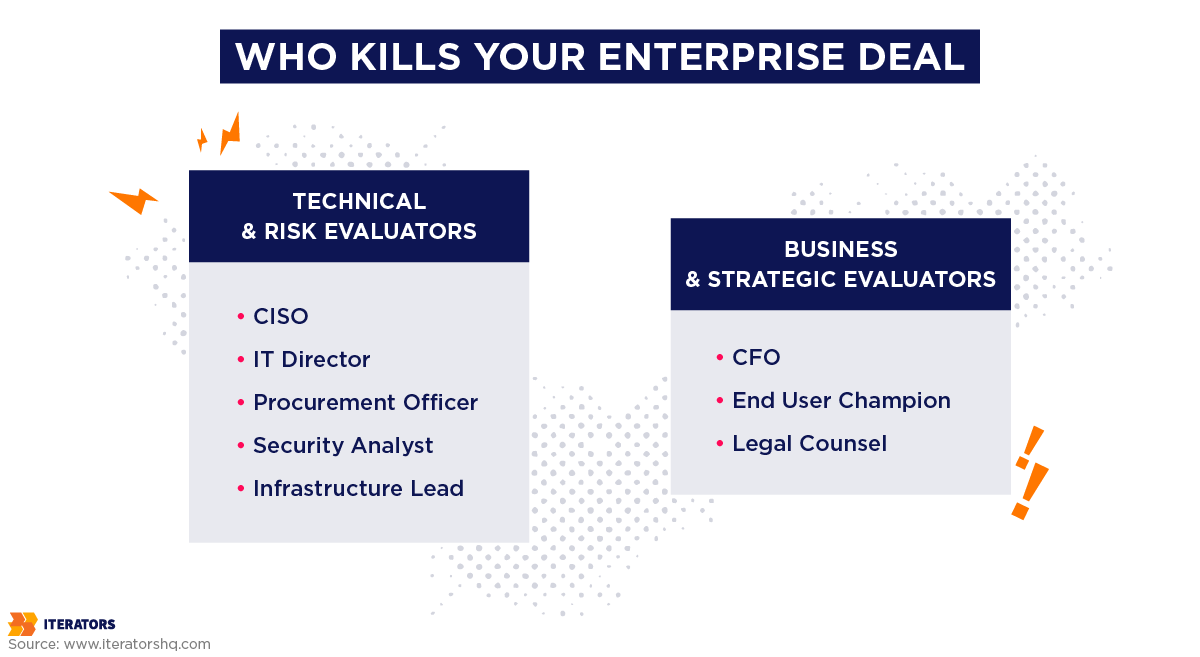 WHO KILLS YOUR ENTERPRISE DEAL

TECHNICAL & RISK EVALUATORS

• CISO
• IT Director
• Procurement Officer
• Security Analyst
• Infrastructure Lead

BUSINESS & STRATEGIC EVALUATORS

• CFO
• End User Champion
• Legal Counsel

ITERATORS
Source: www.iteratorshq.com